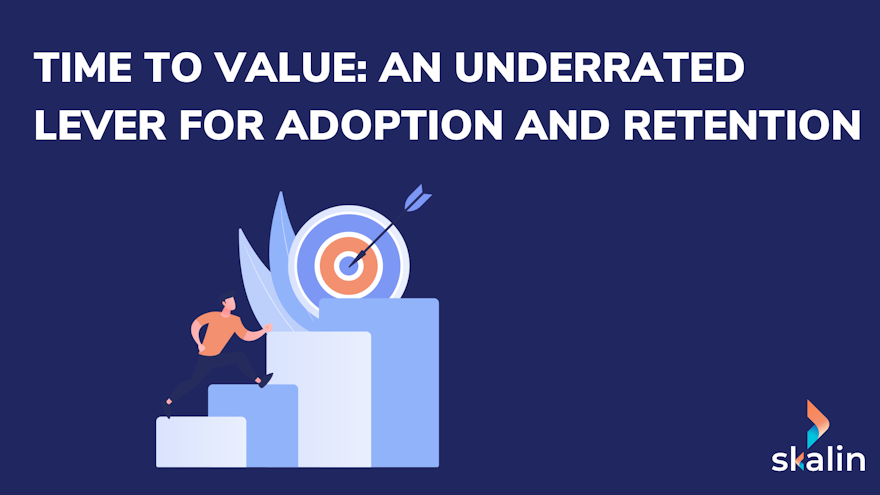 TIME TO VALUE: AN UNDERRATED LEVER FOR ADOPTION AND RETENTION

skalin